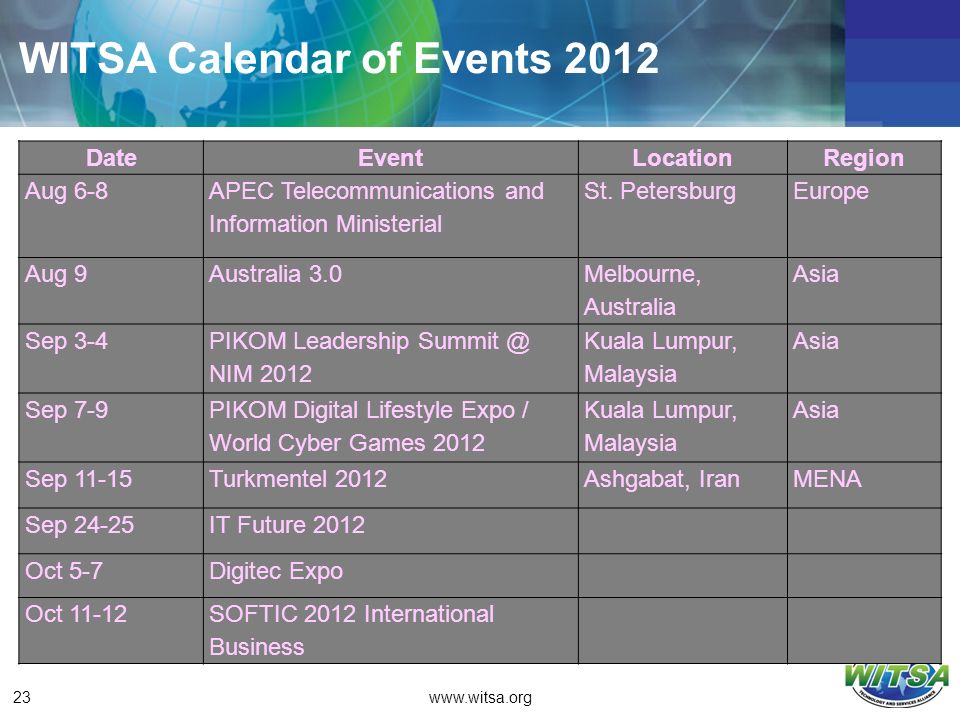 WITSA Calendar of Events 2012

| Date | Event | Location | Region |
|---|---|---|---|
| Aug 6-8 | APEC Telecommunications and Information Ministerial | St. Petersburg | Europe |
| Aug 9 | Australia 3.0 | Melbourne, Australia | Asia |
| Sep 3-4 | PIKOM Leadership Summit @ NIM 2012 | Kuala Lumpur, Malaysia | Asia |
| Sep 7-9 | PIKOM Digital Lifestyle Expo / World Cyber Games 2012 | Kuala Lumpur, Malaysia | Asia |
| Sep 11-15 | Turkmentel 2012 | Ashgabat, Iran | MENA |
| Sep 24-25 | IT Future 2012 | | |
| Oct 5-7 | Digitec Expo | | |
| Oct 11-12 | SOFTIC 2012 International Business | | |

23

www.witsa.org

WITSA
TECHNOLOGY AND SERVICES ALLIANCE